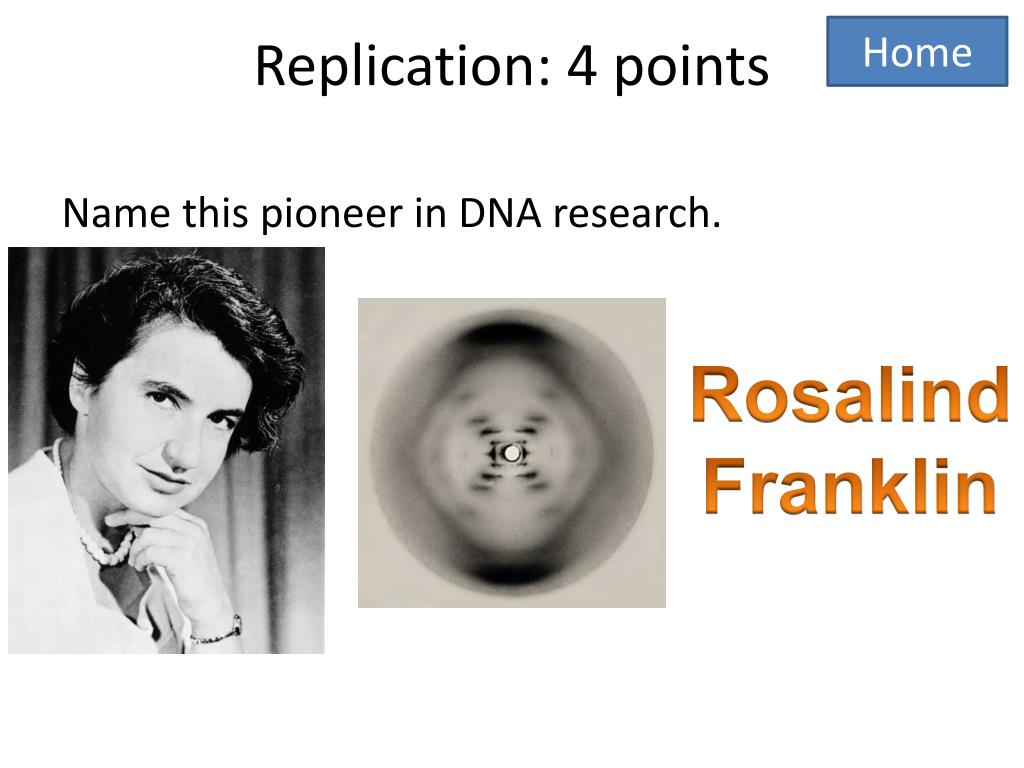 Replication: 4 points

Home

Name this pioneer in DNA research.

Rosalind Franklin